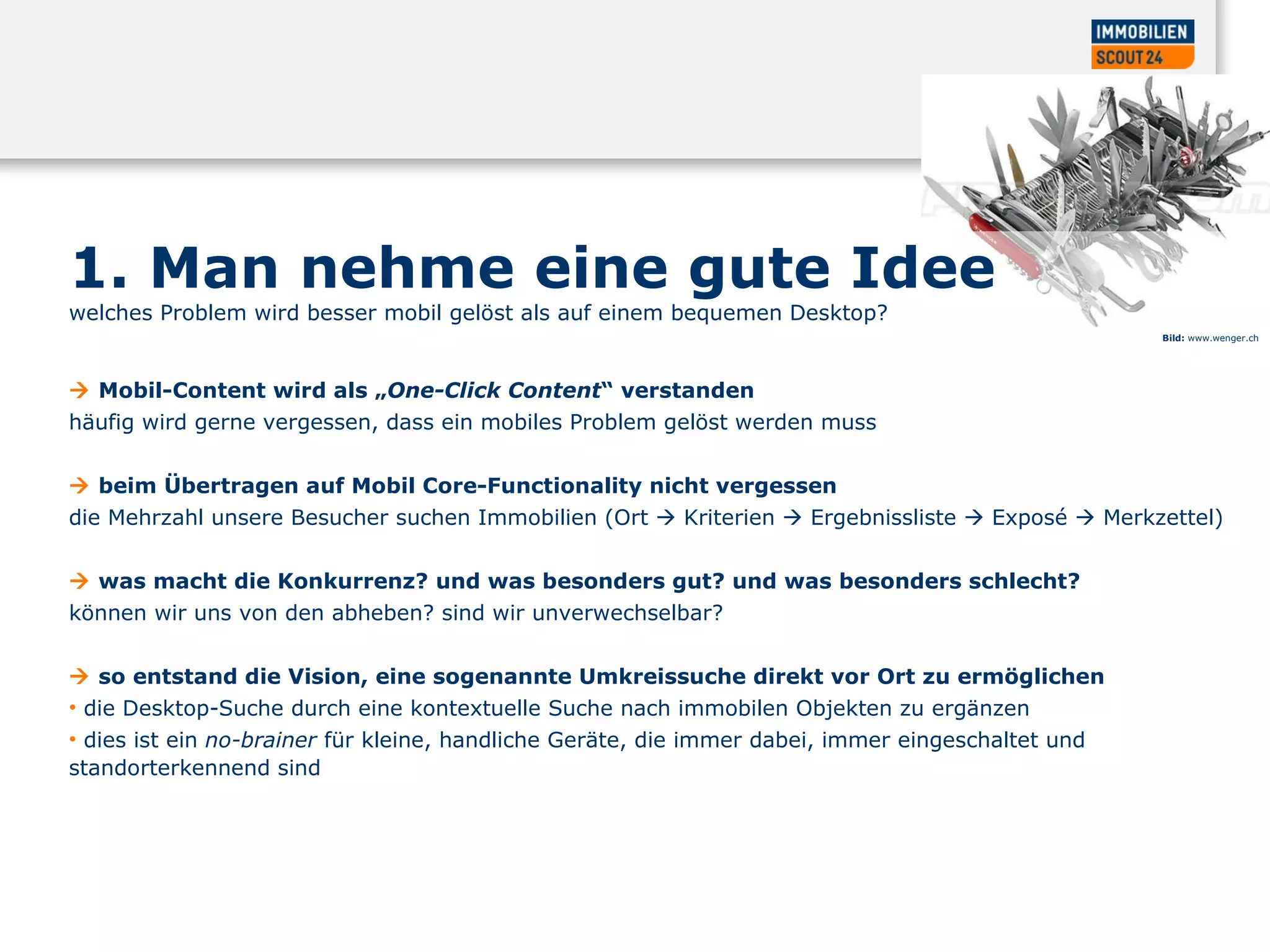 IMMOBILIEN SCOUT 24

1. Man nehme eine gute Idee
welches Problem wird besser mobil gelöst als auf einem bequemen Desktop?

Bild: www.wenger.ch

→ Mobil-Content wird als „One-Click Content“ verstanden
häufig wird gerne vergessen, dass ein mobiles Problem gelöst werden muss

→ beim Übertragen auf Mobil Core-Functionality nicht vergessen
die Mehrzahl unsere Besucher suchen Immobilien (Ort → Kriterien → Ergebnissliste → Exposé → Merkzettel)

→ was macht die Konkurrenz? und was besonders gut? und was besonders schlecht?
können wir uns von den abheben? sind wir unverwechselbar?

→ so entstand die Vision, eine sogenannte Umkreissuche direkt vor Ort zu ermöglichen
• die Desktop-Suche durch eine kontextuelle Suche nach immobilen Objekten zu ergänzen
• dies ist ein no-brainer für kleine, handliche Geräte, die immer dabei, immer eingeschaltet und standorterkennend sind